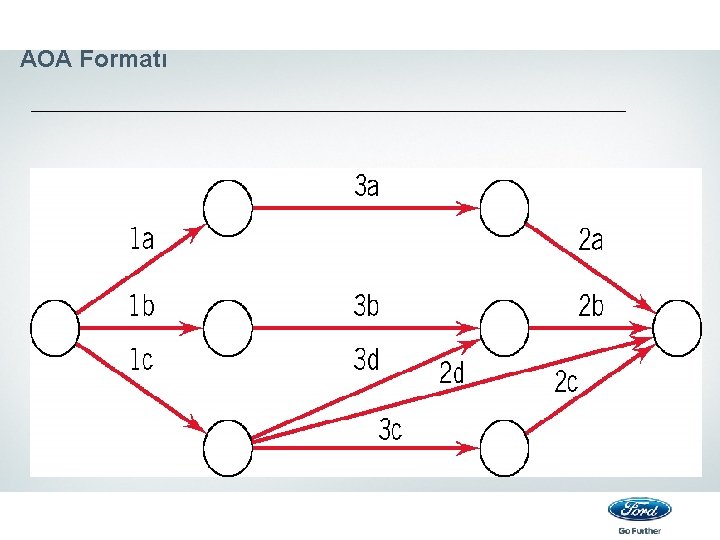 AOA Formatı

3a
1a
2a
1b
3b
2b
1c
3d
2d
2c
3c

Ford
Go Further